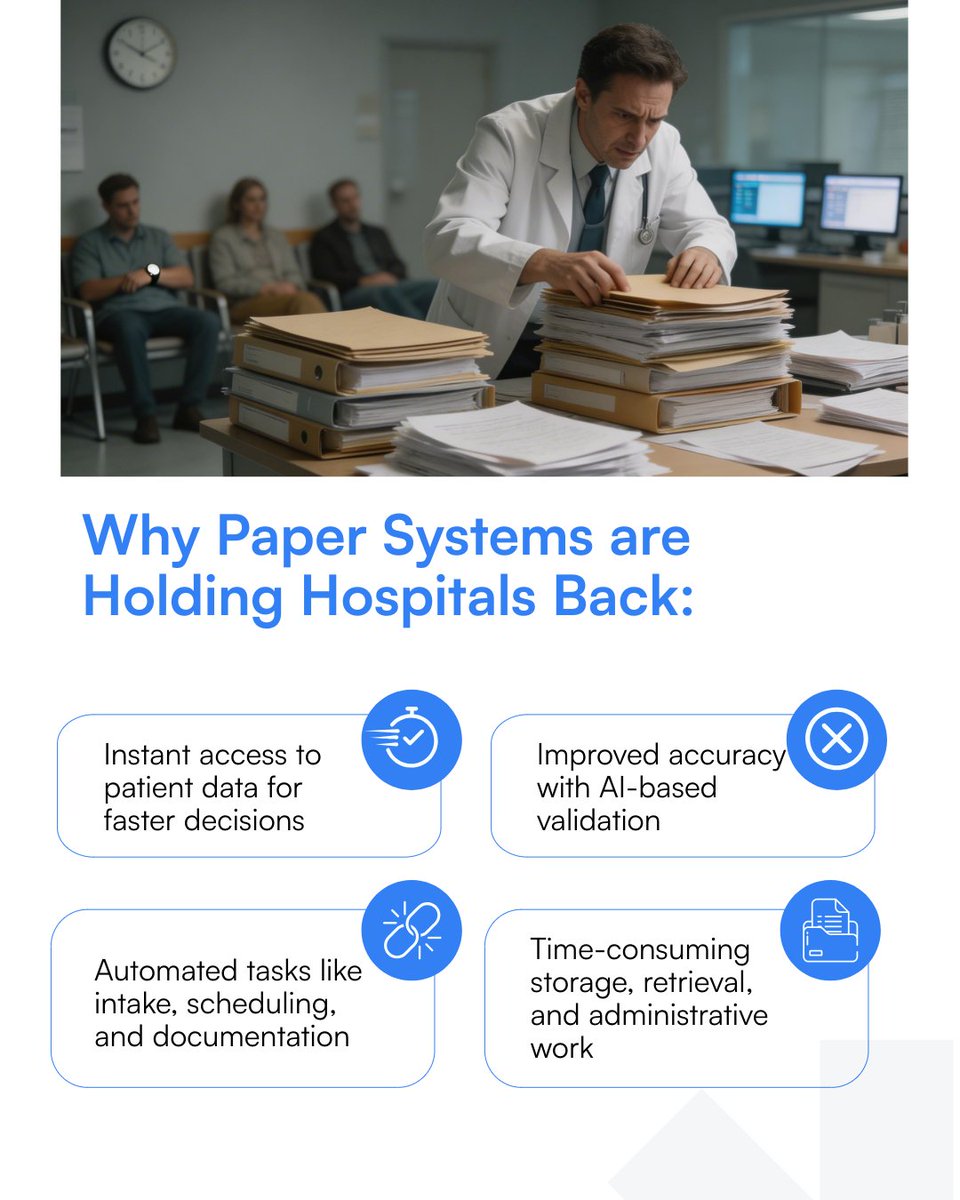 Why Paper Systems are Holding Hospitals Back:

Instant access to patient data for faster decisions

Improved accuracy with AI-based validation

Automated tasks like intake, scheduling, and documentation

Time-consuming storage, retrieval, and administrative work